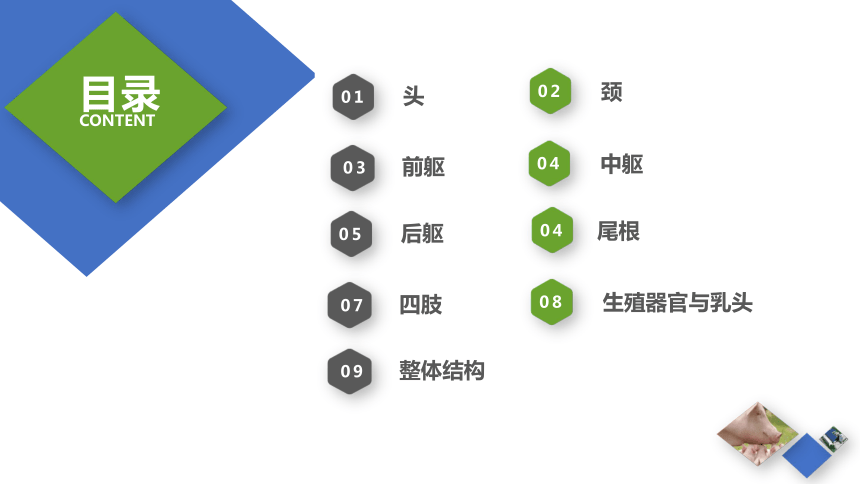 目录
CONTENT

01 头

02 颈

03 前躯

04 中躯

05 后躯

04 尾根

07 四肢

08 生殖器官与乳头

09 整体结构